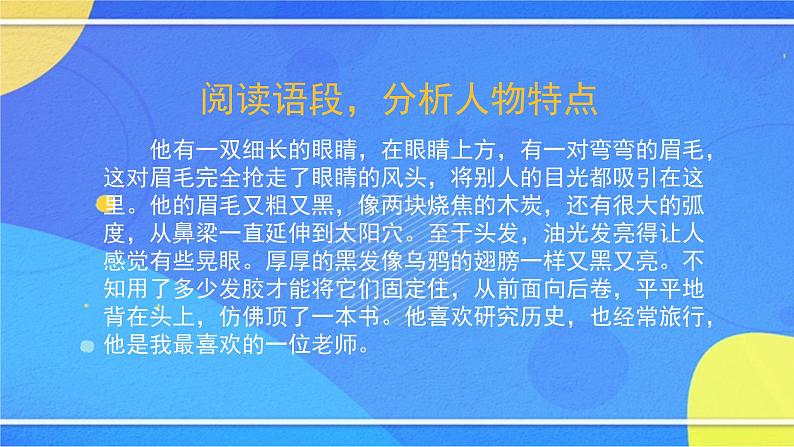 阅读语段，分析人物特点

他有一双细长的眼睛，在眼睛上方，有一对弯弯的眉毛，这对眉毛完全抢走了眼睛的风头，将别人的目光都吸引在这里。他的眉毛又粗又黑，像两块烧焦的木炭，还有很大的弧度，从鼻梁一直延伸到太阳穴。至于头发，油光发亮得让人感觉有些晃眼。厚厚的黑发像乌鸦的翅膀一样又黑又亮。不知用了多少发胶才能将它们固定住，从前面向后卷，平平地背在头上，仿佛顶了一本书。他喜欢研究历史，也经常旅行，他是我最喜欢的一位老师。